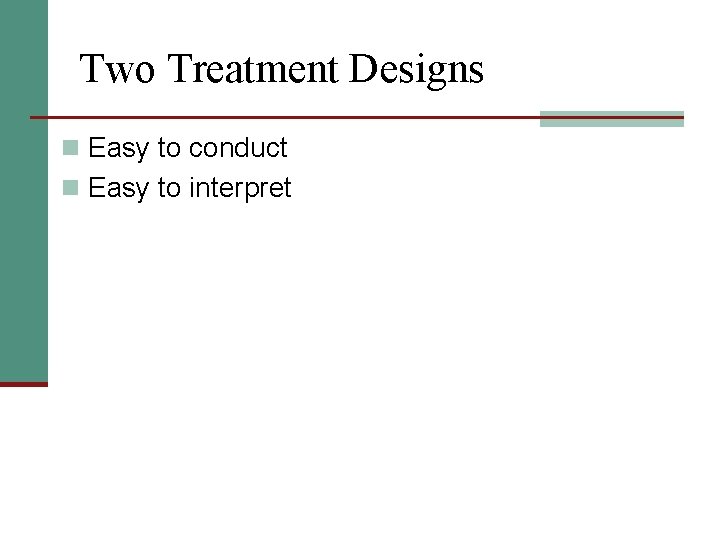 Two Treatment Designs

Easy to conduct
Easy to interpret